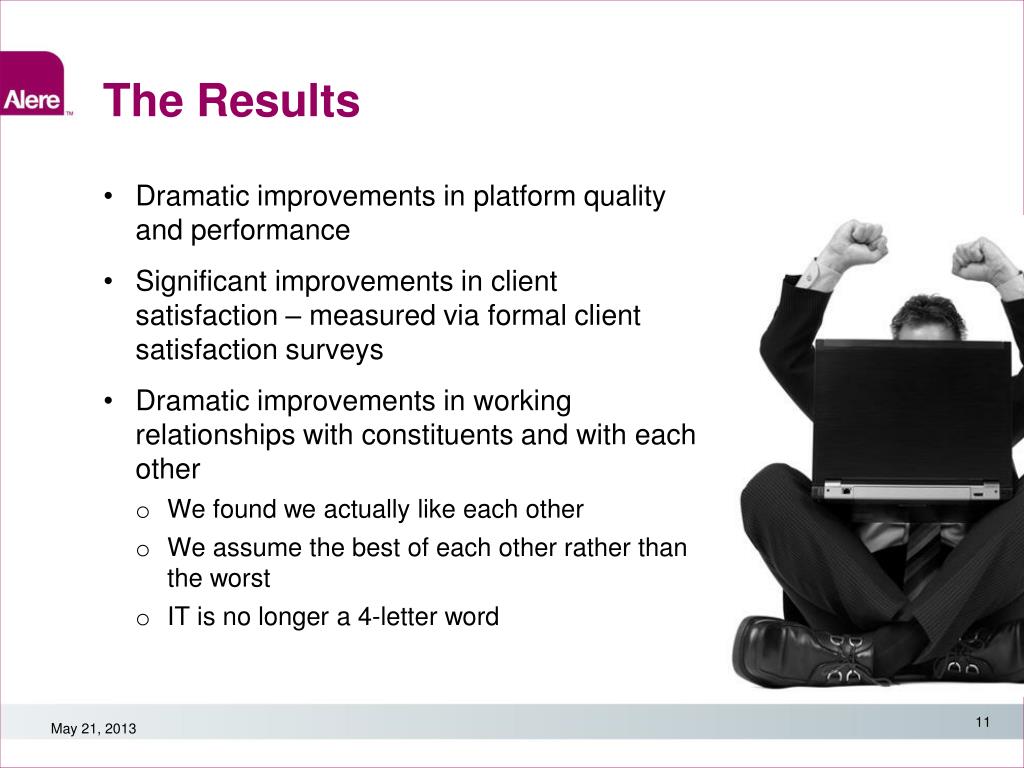 Alere™

The Results

• Dramatic improvements in platform quality and performance

• Significant improvements in client satisfaction – measured via formal client satisfaction surveys

• Dramatic improvements in working relationships with constituents and with each other

o We found we actually like each other

o We assume the best of each other rather than the worst

o IT is no longer a 4-letter word

May 21, 2013

11